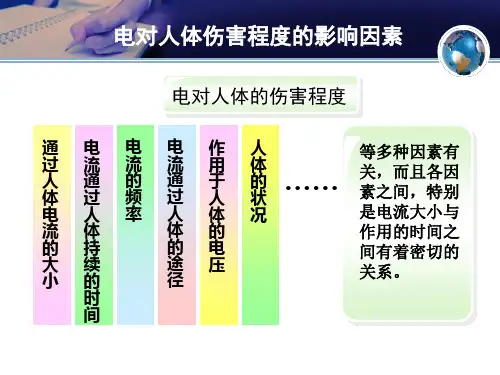 电对人体伤害程度的影响因素

电对人体的伤害程度

通过人体电流的大小

电流通过人体持续的时间

电流的频率

电流通过人体的途径

作用于人体的电压

人体的状况

……

等多种因素有关，而且各因素之间，特别是电流大小与作用的时间之间有着密切的关系。